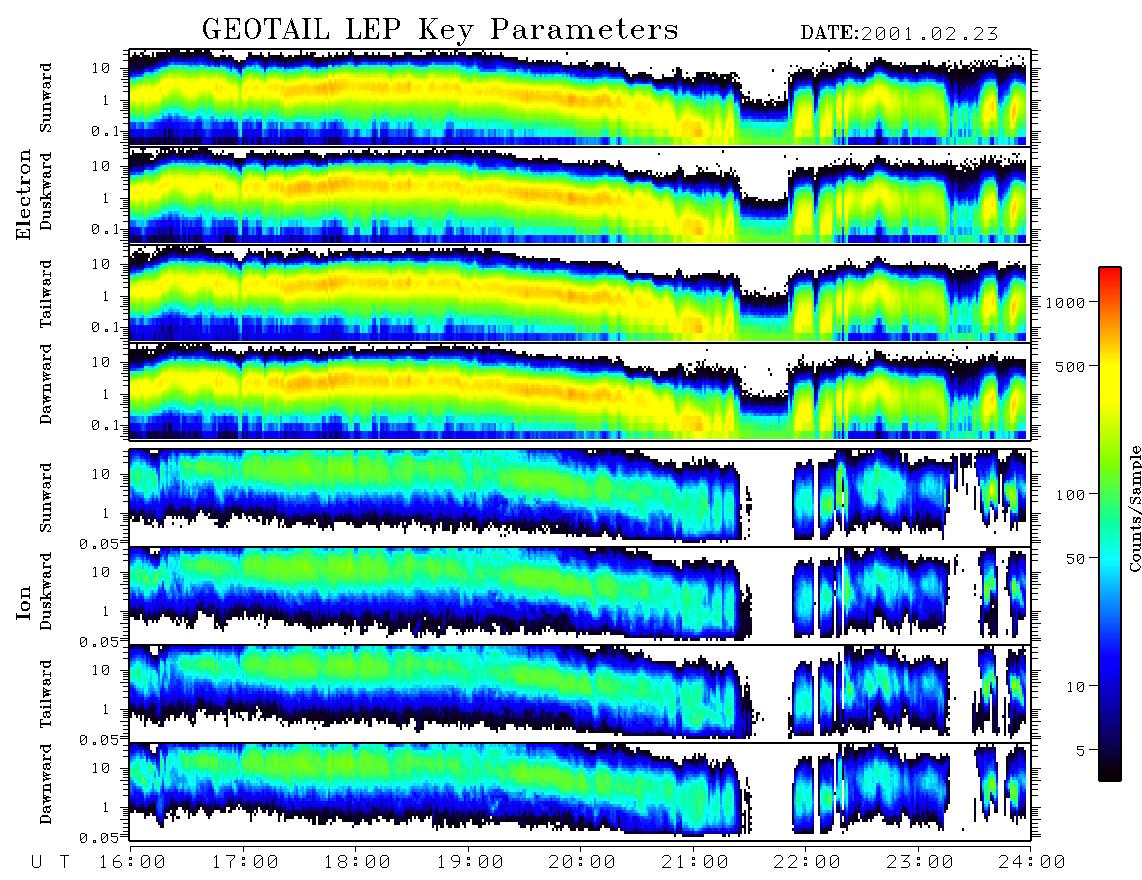 GEOTAIL LEP Key Parameters

DATE:2001.02.23

Electron

Sunward
10
1
0.1

Duskward
10
1
0.1

Tailward
10
1
0.1

Dawnward
10
1
0.1

Ion

Sunward
10
1
0.05

Duskward
10
1
0.05

Tailward
10
1
0.05

Dawnward
10
1
0.05

U T 16:00 17:00 18:00 19:00 20:00 21:00 22:00 23:00 24:00

1000
500
100
50
10
5
Counts/Sample